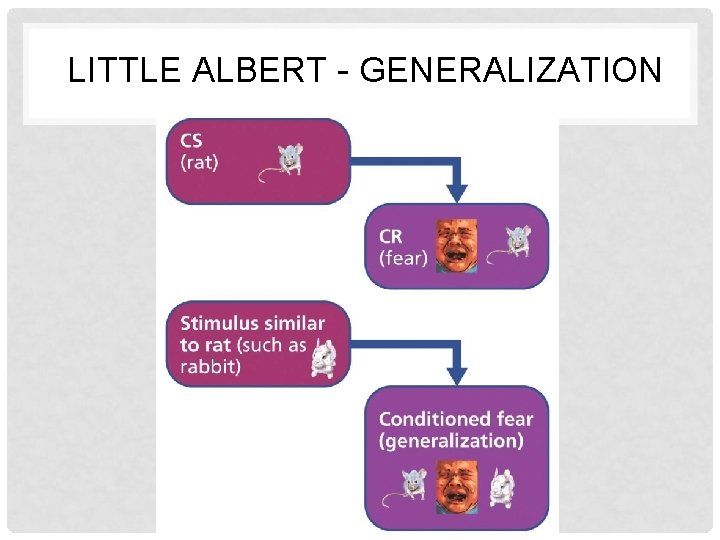 LITTLE ALBERT - GENERALIZATION

CS
(rat)

CR
(fear)

Stimulus similar to rat (such as rabbit)

Conditioned fear
(generalization)